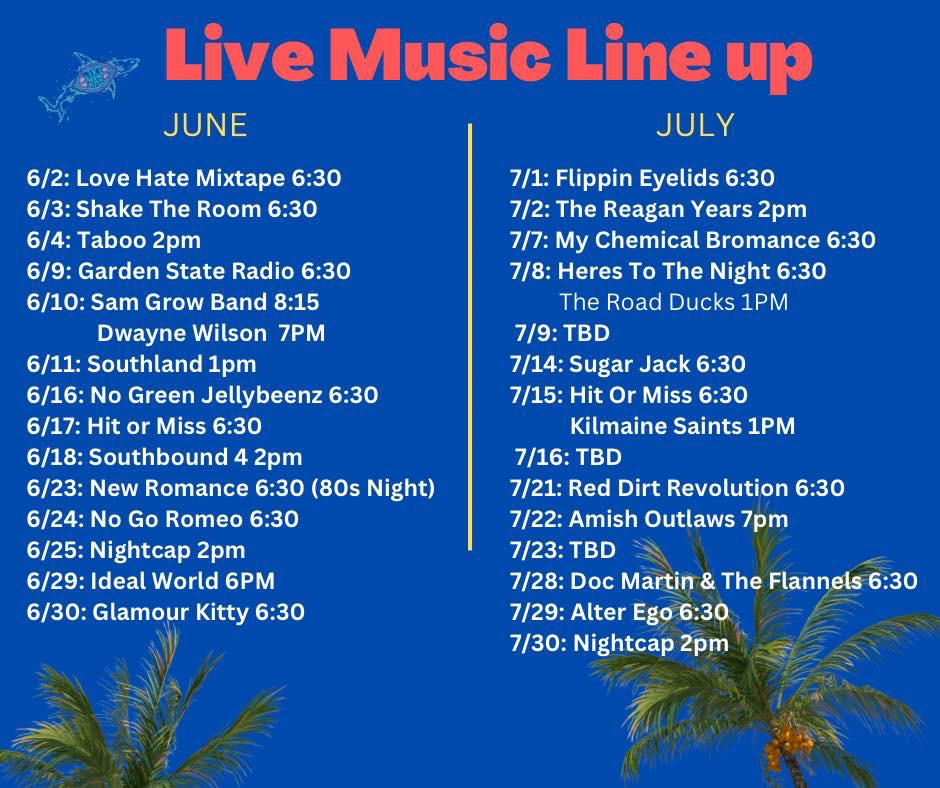 Live Music Line up

JUNE

6/2: Love Hate Mixtape 6:30
6/3: Shake The Room 6:30
6/4: Taboo 2pm
6/9: Garden State Radio 6:30
6/10: Sam Grow Band 8:15
Dwayne Wilson 7PM
6/11: Southland 1pm
6/16: No Green Jellybeenz 6:30
6/17: Hit or Miss 6:30
6/18: Southbound 4 2pm
6/23: New Romance 6:30 (80s Night)
6/24: No Go Romeo 6:30
6/25: Nightcap 2pm
6/29: Ideal World 6PM
6/30: Glamour Kitty 6:30

JULY

7/1: Flippin Eyelids 6:30
7/2: The Reagan Years 2pm
7/7: My Chemical Bromance 6:30
7/8: Heres To The Night 6:30
The Road Ducks 1PM
7/9: TBD
7/14: Sugar Jack 6:30
7/15: Hit Or Miss 6:30
Kilmaine Saints 1PM
7/16: TBD
7/21: Red Dirt Revolution 6:30
7/22: Amish Outlaws 7pm
7/23: TBD
7/28: Doc Martin & The Flannels 6:30
7/29: Alter Ego 6:30
7/30: Nightcap 2pm